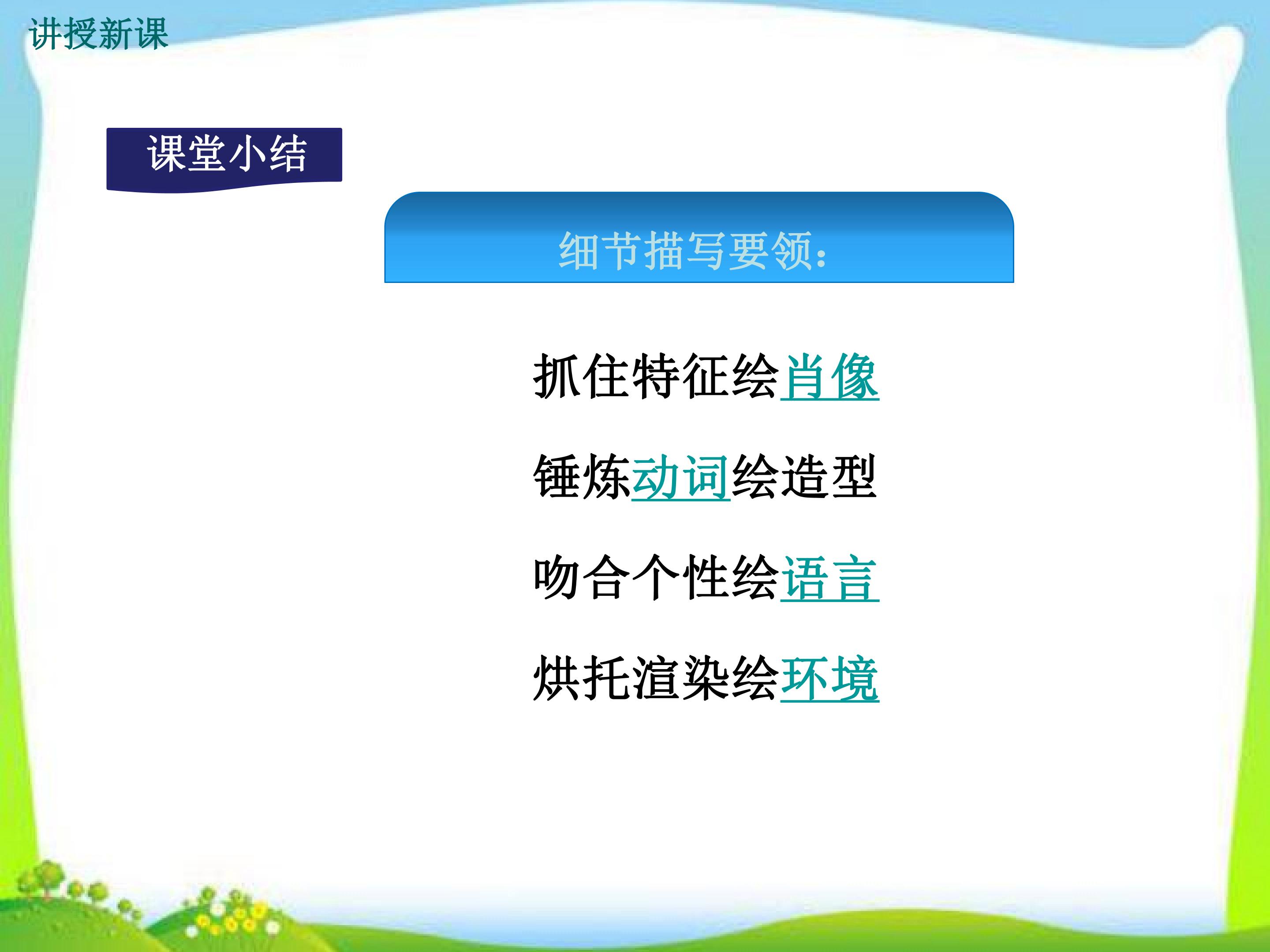 讲授新课

课堂小结

细节描写要领:

抓住特征绘肖像

锤炼动词绘造型

吻合个性绘语言

烘托渲染绘环境